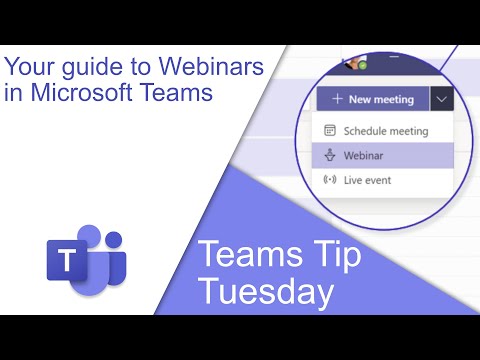 Your guide to Webinars in Microsoft Teams

+ New meeting

Schedule meeting

Webinar

Live event

T

Teams Tip Tuesday